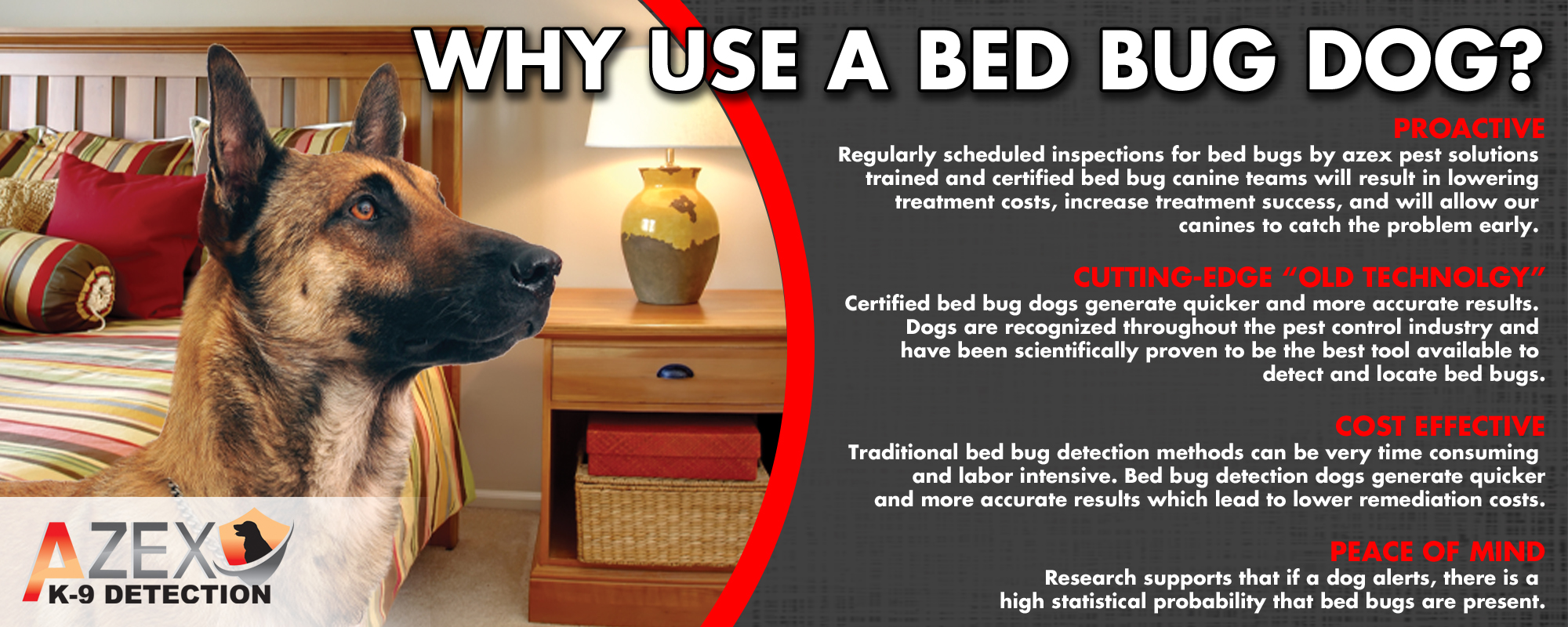 WHY USE A BED BUG DOG?

PROACTIVE
Regularly scheduled inspections for bed bugs by azex pest solutions trained and certified bed bug canine teams will result in lowering treatment costs, increase treatment success, and will allow our canines to catch the problem early.

CUTTING-EDGE "OLD TECHNOLGY"
Certified bed bug dogs generate quicker and more accurate results. Dogs are recognized throughout the pest control industry and have been scientifically proven to be the best tool available to detect and locate bed bugs.

COST EFFECTIVE
Traditional bed bug detection methods can be very time consuming and labor intensive. Bed bug detection dogs generate quicker and more accurate results which lead to lower remediation costs.

PEACE OF MIND
Research supports that if a dog alerts, there is a high statistical probability that bed bugs are present.

AZEX
K-9 DETECTION